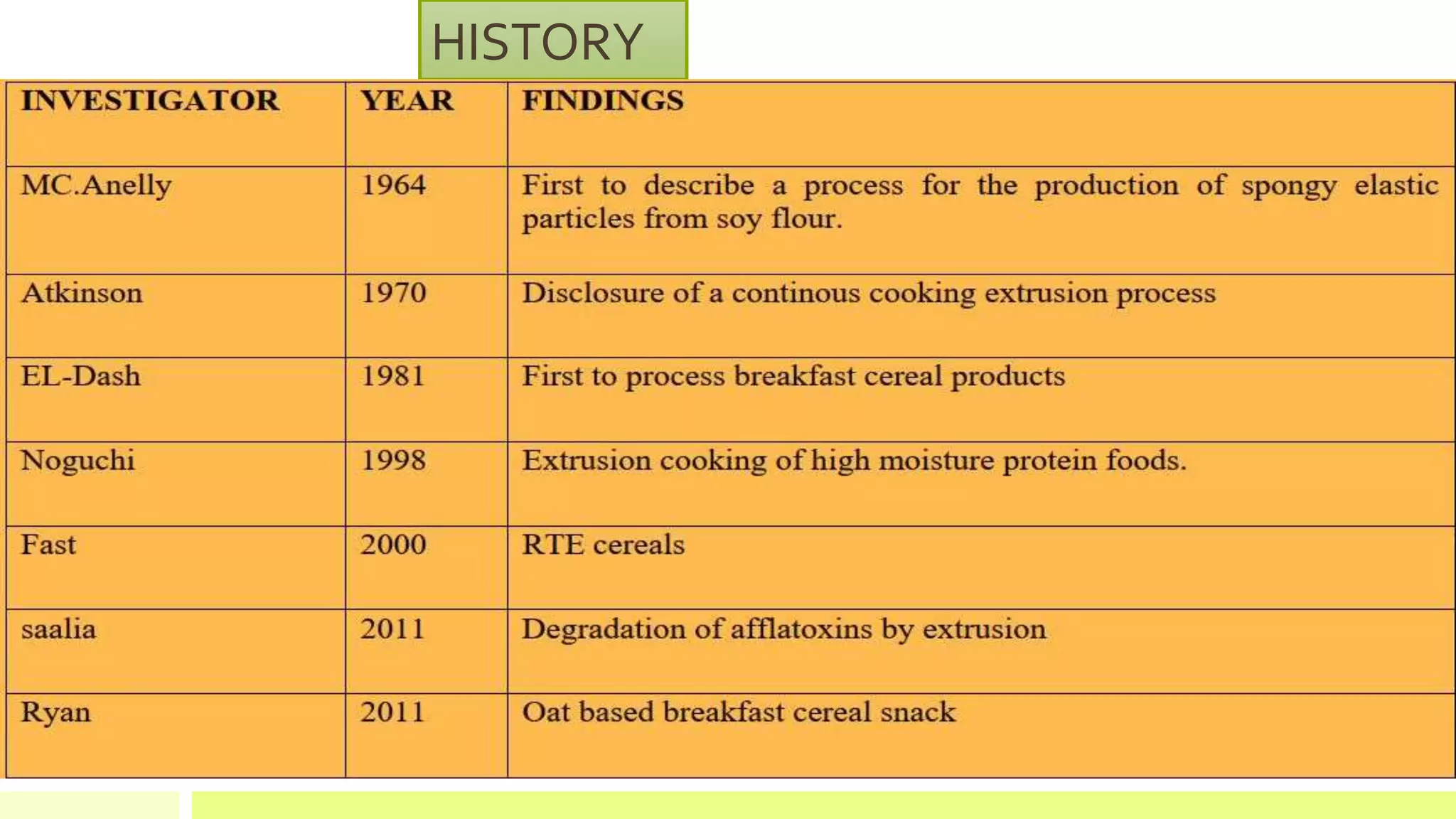 HISTORY

| INVESTIGATOR | YEAR | FINDINGS |
|---|---|---|
| MC.Anelly | 1964 | First to describe a process for the production of spongy elastic particles from soy flour. |
| Atkinson | 1970 | Disclosure of a continous cooking extrusion process |
| EL-Dash | 1981 | First to process breakfast cereal products |
| Noguchi | 1998 | Extrusion cooking of high moisture protein foods. |
| Fast | 2000 | RTE cereals |
| saalia | 2011 | Degradation of afflatoxins by extrusion |
| Ryan | 2011 | Oat based breakfast cereal snack |